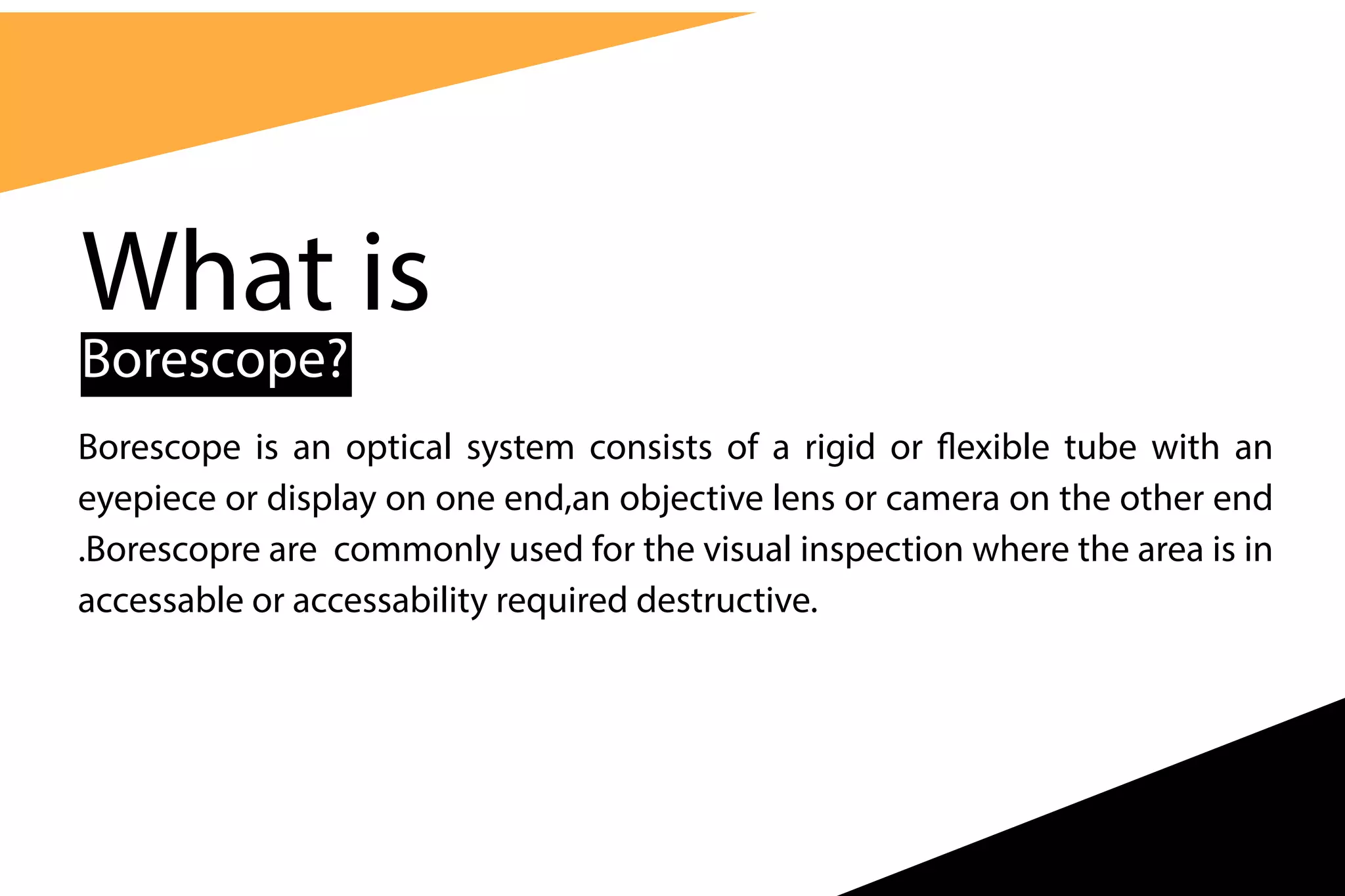 What is
Borescope?

Borescope is an optical system consists of a rigid or flexible tube with an eyepiece or display on one end,an objective lens or camera on the other end .Borescopre are commonly used for the visual inspection where the area is in accessable or accessability required destructive.